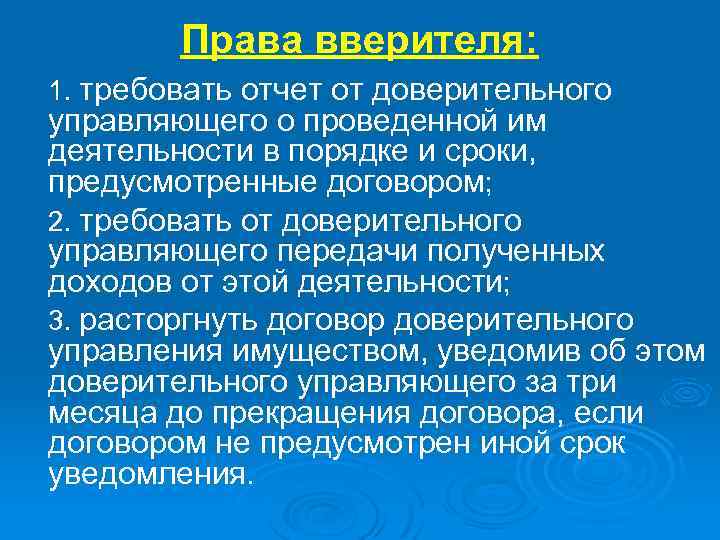 Права вверителя:

1. требовать отчет от доверительного управляющего о проведенной им деятельности в порядке и сроки, предусмотренные договором;

2. требовать от доверительного управляющего передачи полученных доходов от этой деятельности;

3. расторгнуть договор доверительного управления имуществом, уведомив об этом доверительного управляющего за три месяца до прекращения договора, если договором не предусмотрен иной срок уведомления.